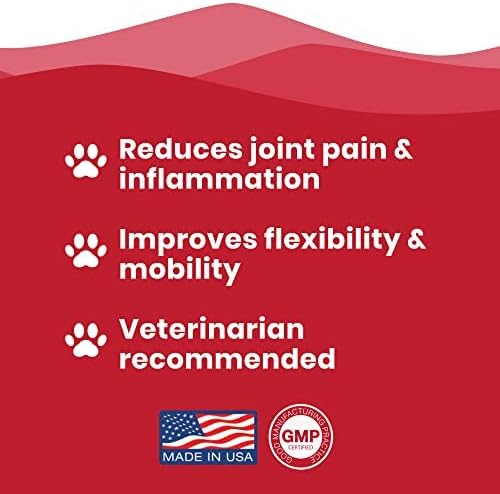 Reduces joint pain & inflammation

Improves flexibility & mobility

Veterinarian recommended

MADE IN USA

GOOD MANUFACTURING PRACTICE
GMP
CERTIFIED